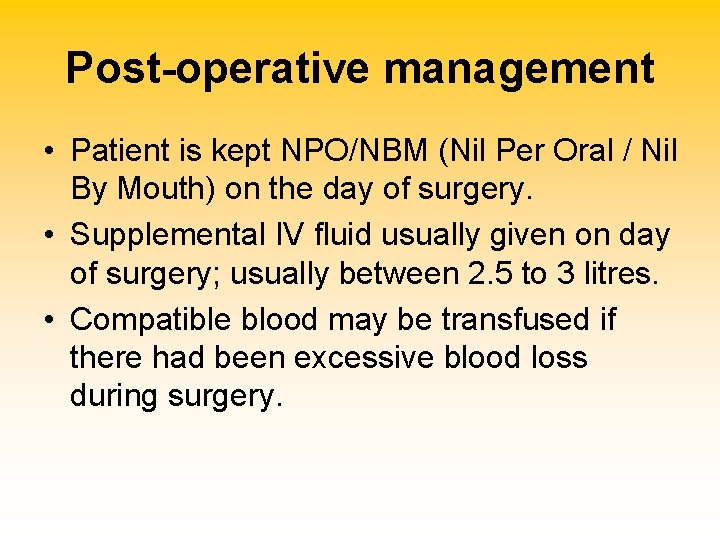 Post-operative management

• Patient is kept NPO/NBM (Nil Per Oral / Nil By Mouth) on the day of surgery.

• Supplemental IV fluid usually given on day of surgery; usually between 2.5 to 3 litres.

• Compatible blood may be transfused if there had been excessive blood loss during surgery.